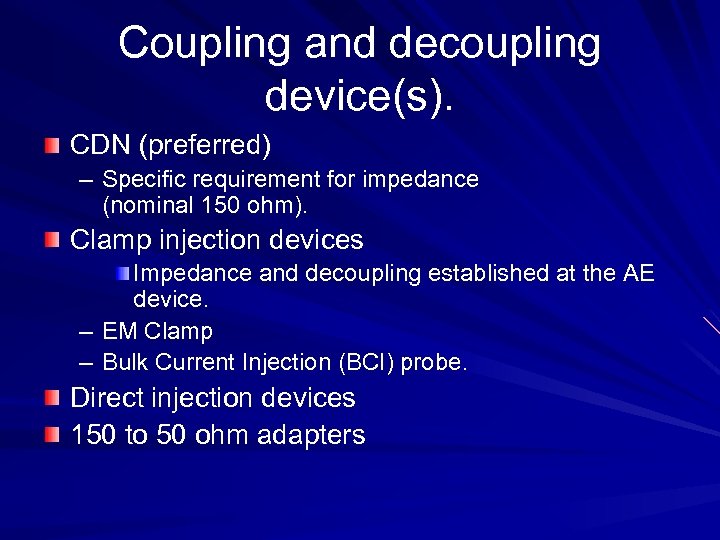 Coupling and decoupling device(s).

CDN (preferred)

– Specific requirement for impedance (nominal 150 ohm).

Clamp injection devices

Impedance and decoupling established at the AE device.

– EM Clamp

– Bulk Current Injection (BCI) probe.

Direct injection devices

150 to 50 ohm adapters